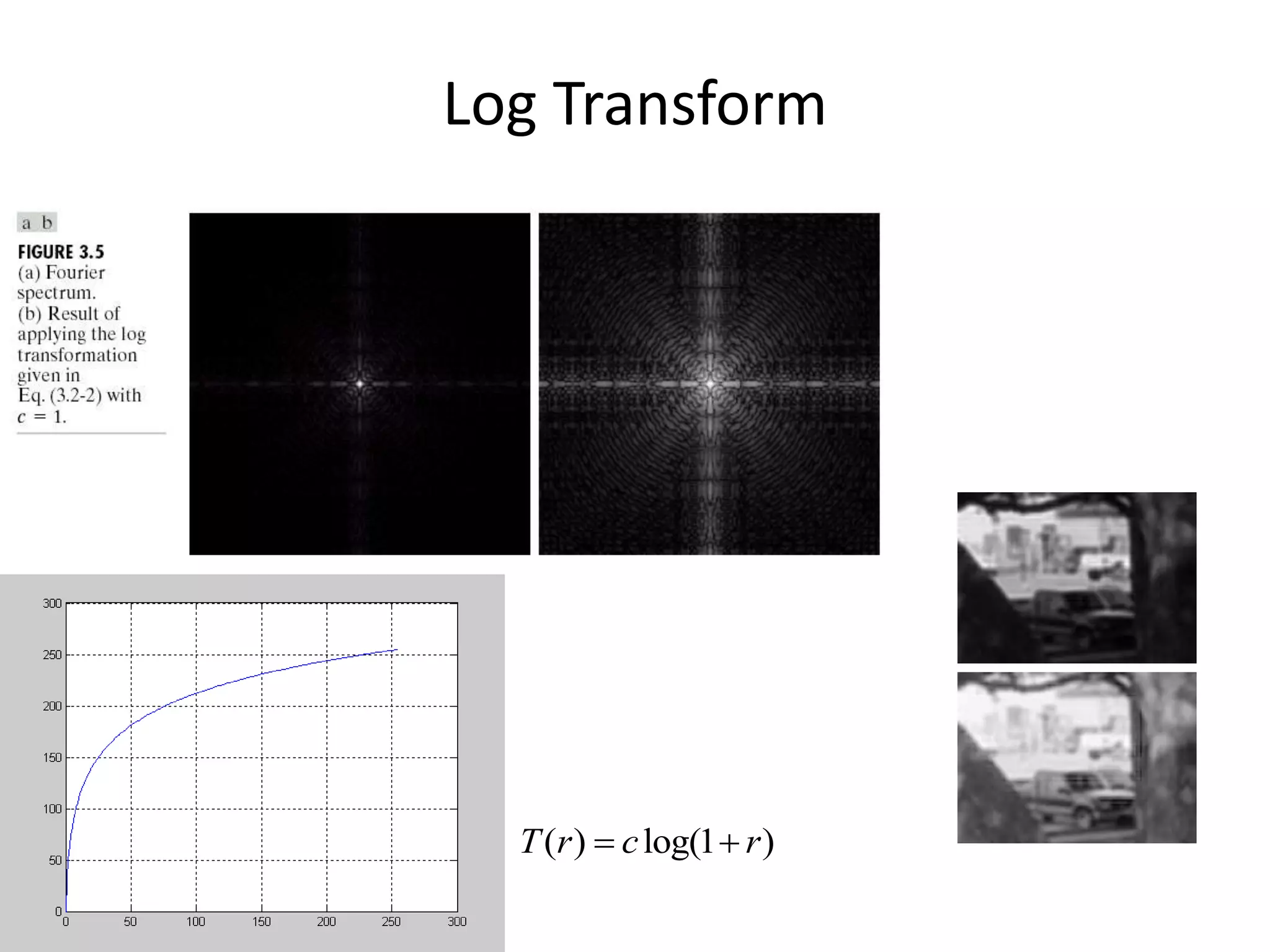 Log Transform

a b

FIGURE 3.5
(a) Fourier spectrum.
(b) Result of applying the log transformation given in Eq. (3.2-2) with $c = 1$.

300
250
200
150
100
50
0
0 50 100 150 200 250 300

$T(r) = c\log(1+r)$